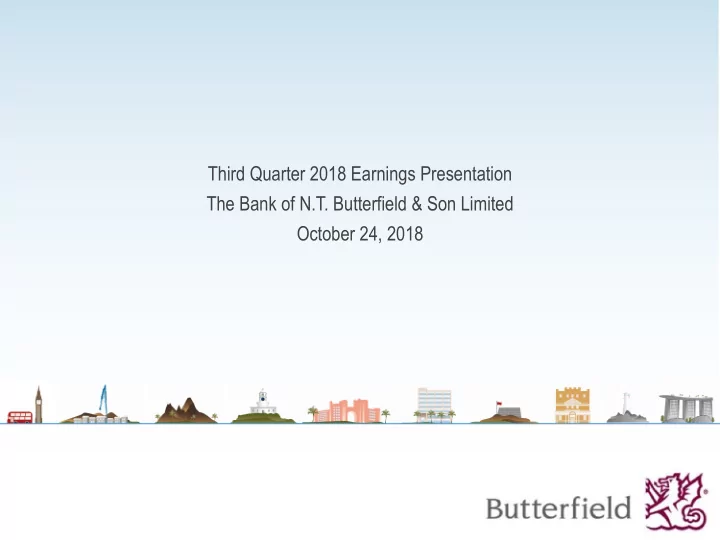 Third Quarter 2018 Earnings Presentation
The Bank of N.T. Butterfield & Son Limited
October 24, 2018

Butterfield